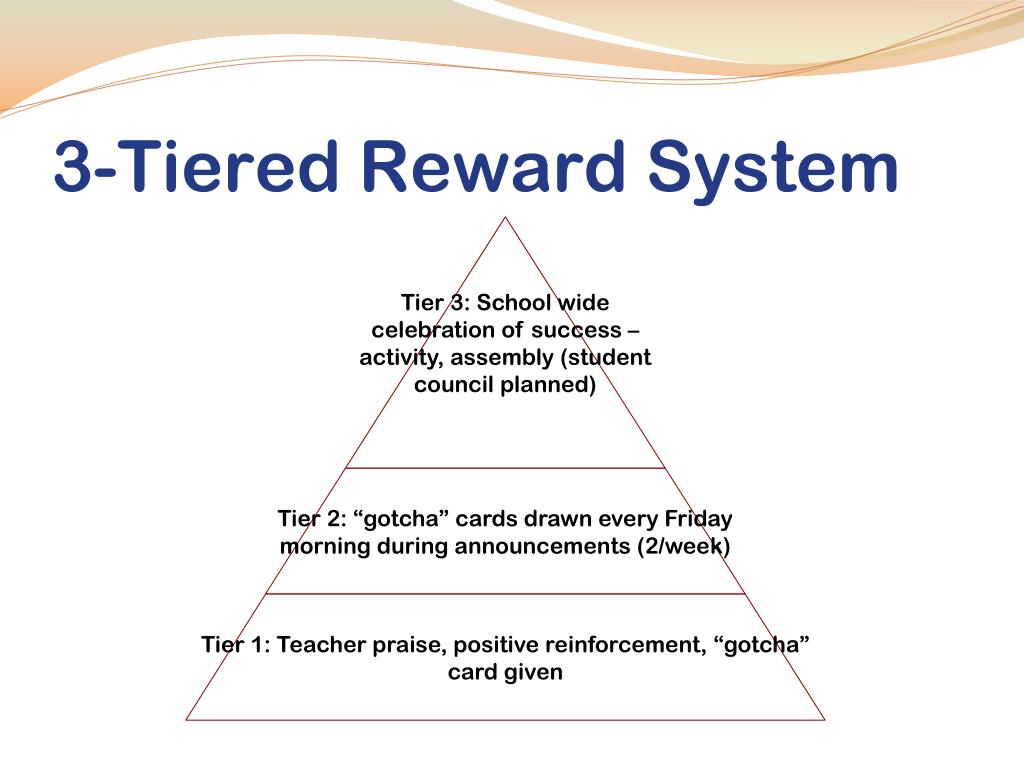 3-Tiered Reward System

Tier 3: School wide celebration of success – activity, assembly (student council planned)

Tier 2: “gotcha” cards drawn every Friday morning during announcements (2/week)

Tier 1: Teacher praise, positive reinforcement, “gotcha” card given